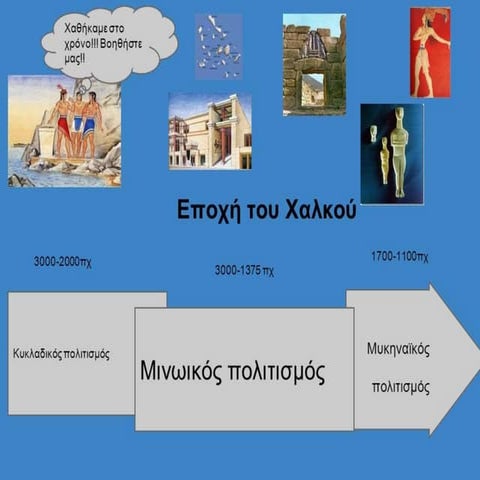 Χαθήκαμε στο χρόνο!!! Βοηθήστε μας!!

Εποχή του Χαλκού

3000-2000πχ

3000-1375 πχ

1700-1100πχ

Κυκλαδικός πολιτισμός

Μινωικός πολιτισμός

Μυκηναϊκός πολιτισμός